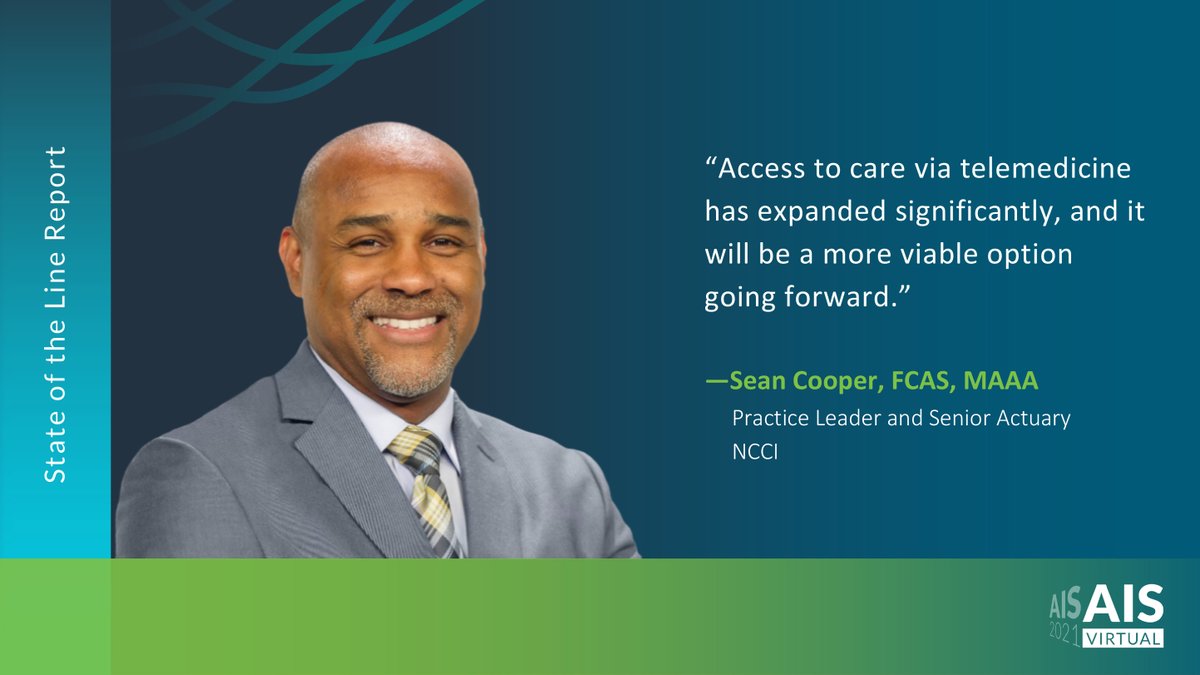 State of the Line Report

“Access to care via telemedicine has expanded significantly, and it will be a more viable option going forward.”

—Sean Cooper, FCAS, MAAA
Practice Leader and Senior Actuary
NCCI

AIS 2021 AIS VIRTUAL